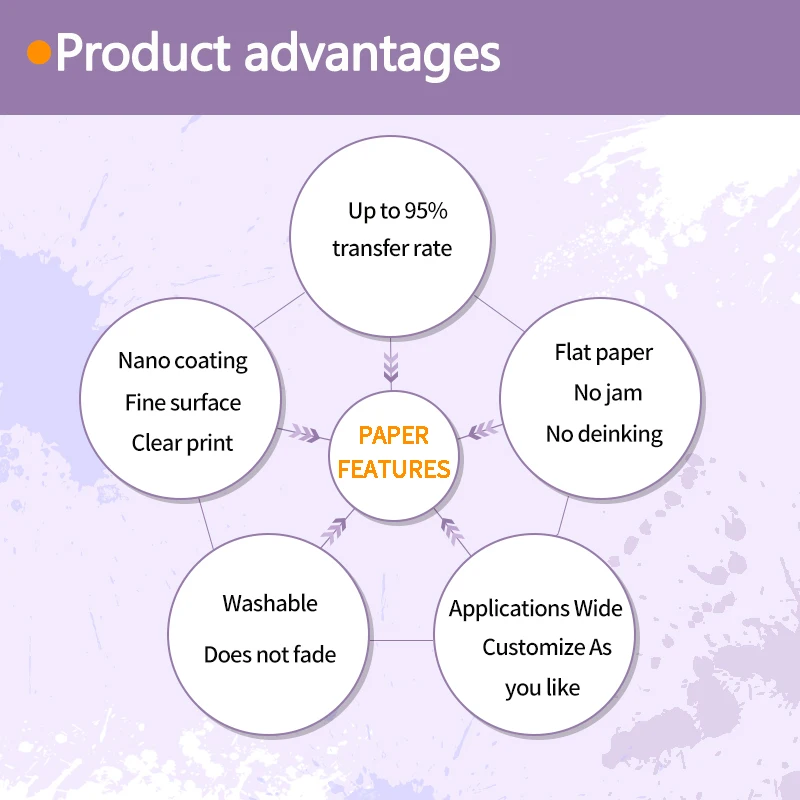 Product advantages

Up to 95% transfer rate

Nano coating
Fine surface
Clear print

PAPER FEATURES

Flat paper
No jam
No deinking

Washable
Does not fade

Applications Wide
Customize As you like